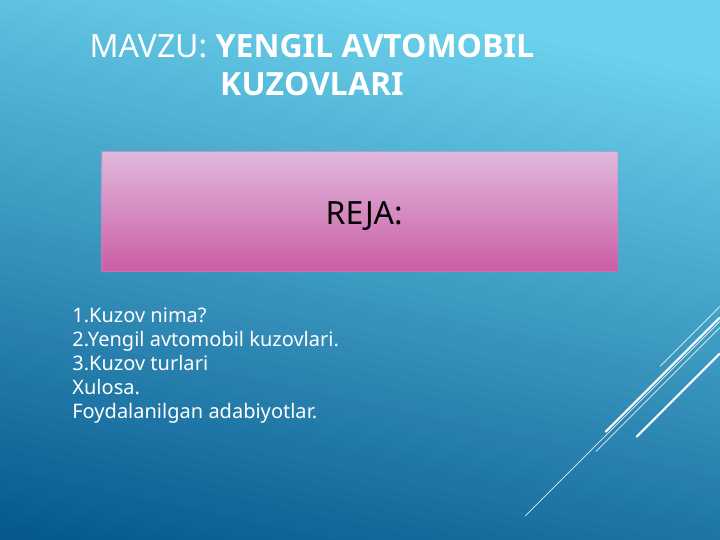 MAVZU: YENGIL AVTOMOBIL KUZOVLARI

REJA:

1.Kuzov nima?
2.Yengil avtomobil kuzovlari.
3.Kuzov turlari
Xulosa.
Foydalanilgan adabiyotlar.